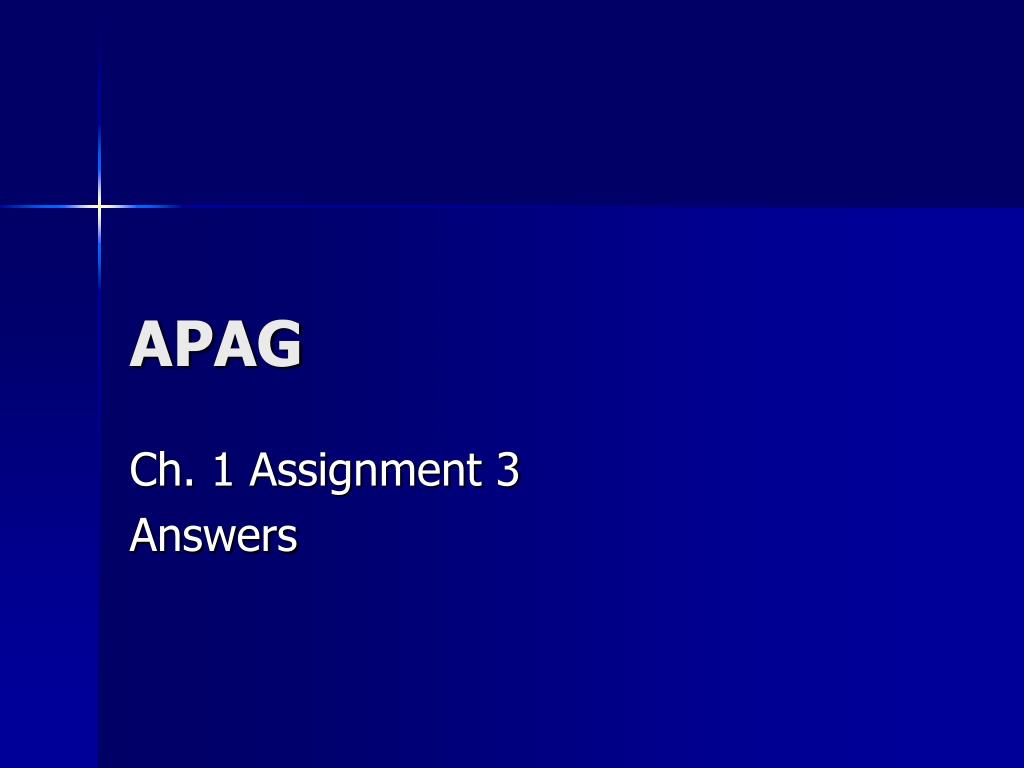 APAG

Ch. 1 Assignment 3
Answers